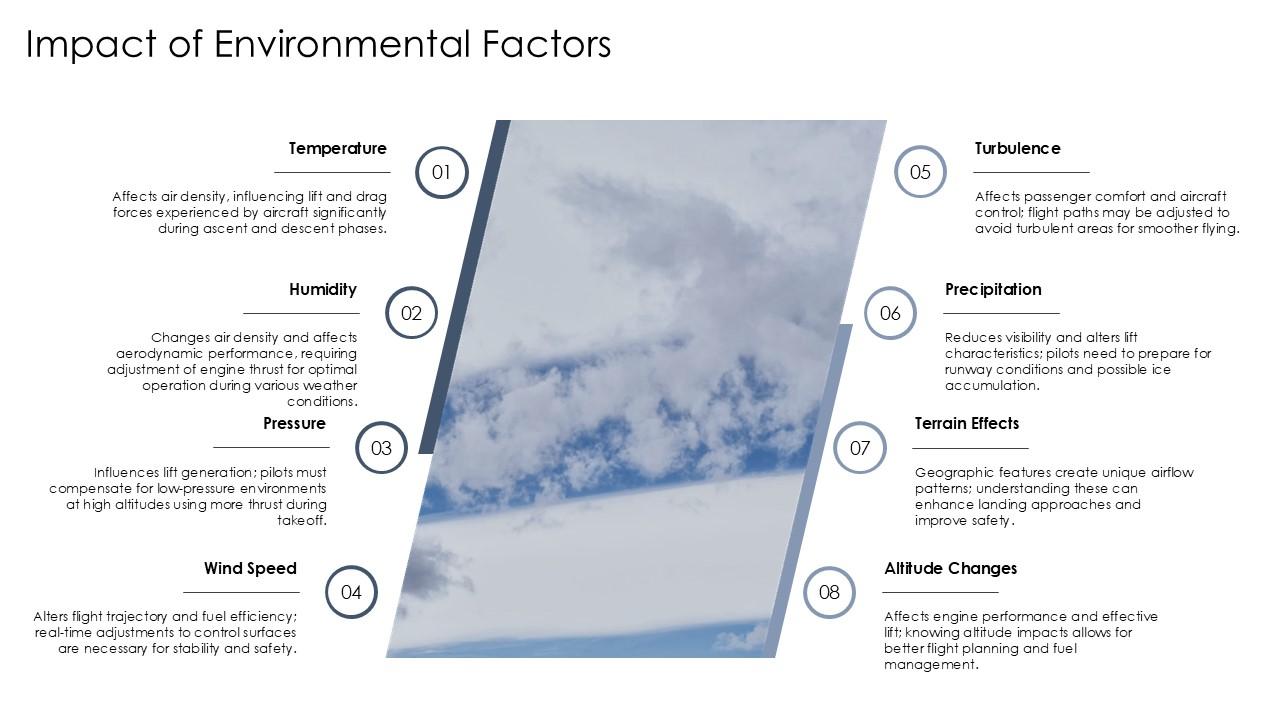 Impact of Environmental Factors

Temperature

01

Affects air density, influencing lift and drag forces experienced by aircraft significantly during ascent and descent phases.

Humidity

02

Changes air density and affects aerodynamic performance, requiring adjustment of engine thrust for optimal operation during various weather conditions.

Pressure

03

Influences lift generation; pilots must compensate for low-pressure environments at high altitudes using more thrust during takeoff.

Wind Speed

04

Alters flight trajectory and fuel efficiency; real-time adjustments to control surfaces are necessary for stability and safety.

Turbulence

05

Affects passenger comfort and aircraft control; flight paths may be adjusted to avoid turbulent areas for smoother flying.

Precipitation

06

Reduces visibility and alters lift characteristics; pilots need to prepare for runway conditions and possible ice accumulation.

Terrain Effects

07

Geographic features create unique airflow patterns; understanding these can enhance landing approaches and improve safety.

Altitude Changes

08

Affects engine performance and effective lift; knowing altitude impacts allows for better flight planning and fuel management.